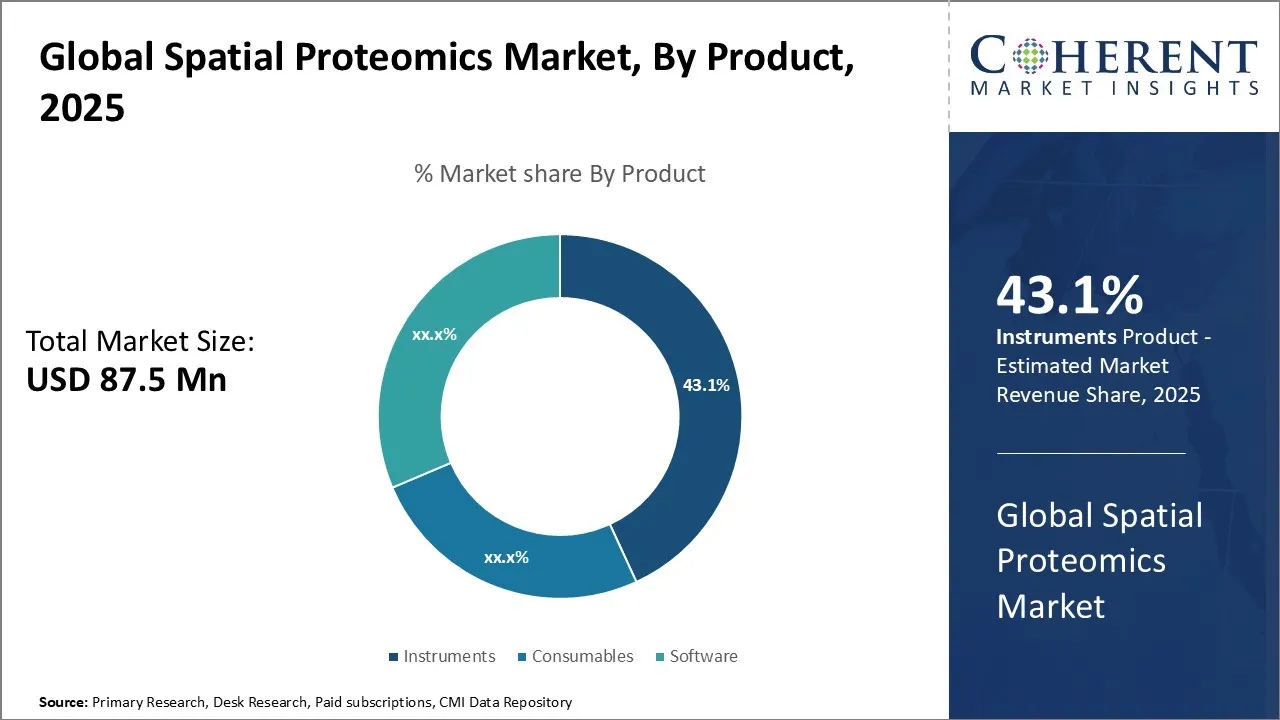 Global Spatial Proteomics Market, By Product, 2025

COHERENT
MARKET INSIGHTS

% Market share By Product

Total Market Size:
USD 87.5 Mn

xx.x%

43.1%

xx.x%

Instruments Consumables Software

43.1%
Instruments Product - Estimated Market Revenue Share, 2025

Global Spatial Proteomics Market

Source: Primary Research, Desk Research, Paid subscriptions, CMI Data Repository